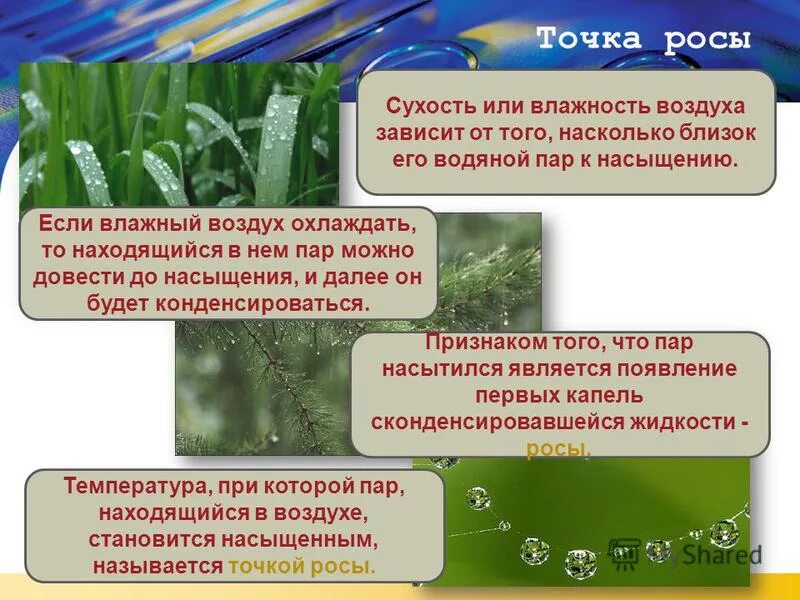 Точка росы

Сухость или влажность воздуха зависит от того, насколько близок его водяной пар к насыщению.

Если влажный воздух охлаждать, то находящийся в нем пар можно довести до насыщения, и далее он будет конденсироваться.

Признаком того, что пар насытился является появление первых капель сконденсировавшейся жидкости - росы.

Температура, при которой пар, находящийся в воздухе, становится насыщенным, называется точкой росы.

MyShared